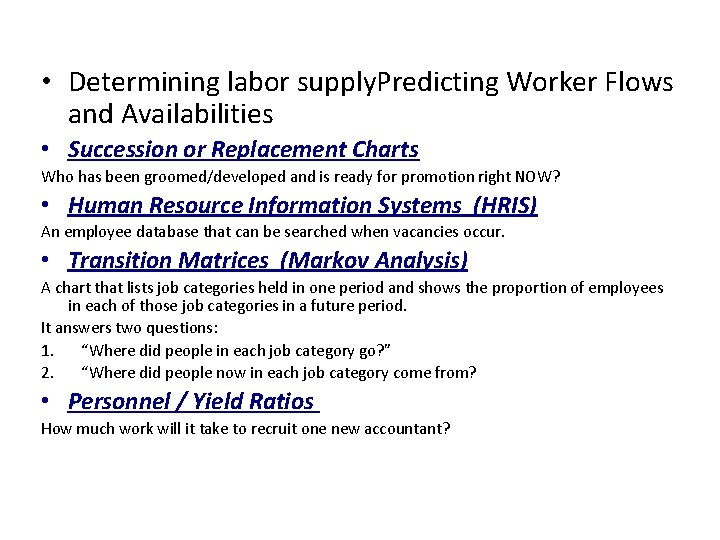 • Determining labor supplyPredicting Worker Flows and Availabilities

• Succession or Replacement Charts

Who has been groomed/developed and is ready for promotion right NOW?

• Human Resource Information Systems (HRIS)

An employee database that can be searched when vacancies occur.

• Transition Matrices (Markov Analysis)

A chart that lists job categories held in one period and shows the proportion of employees in each of those job categories in a future period.

It answers two questions:

1. “Where did people in each job category go?”

2. “Where did people now in each job category come from?

• Personnel / Yield Ratios

How much work will it take to recruit one new accountant?